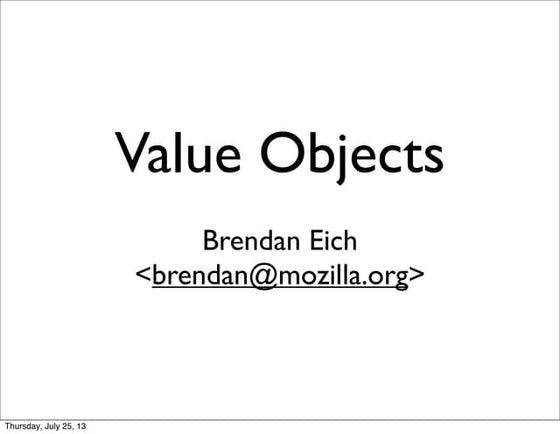 Value Objects

Brendan Eich
<brendan@mozilla.org>

Thursday, July 25, 13